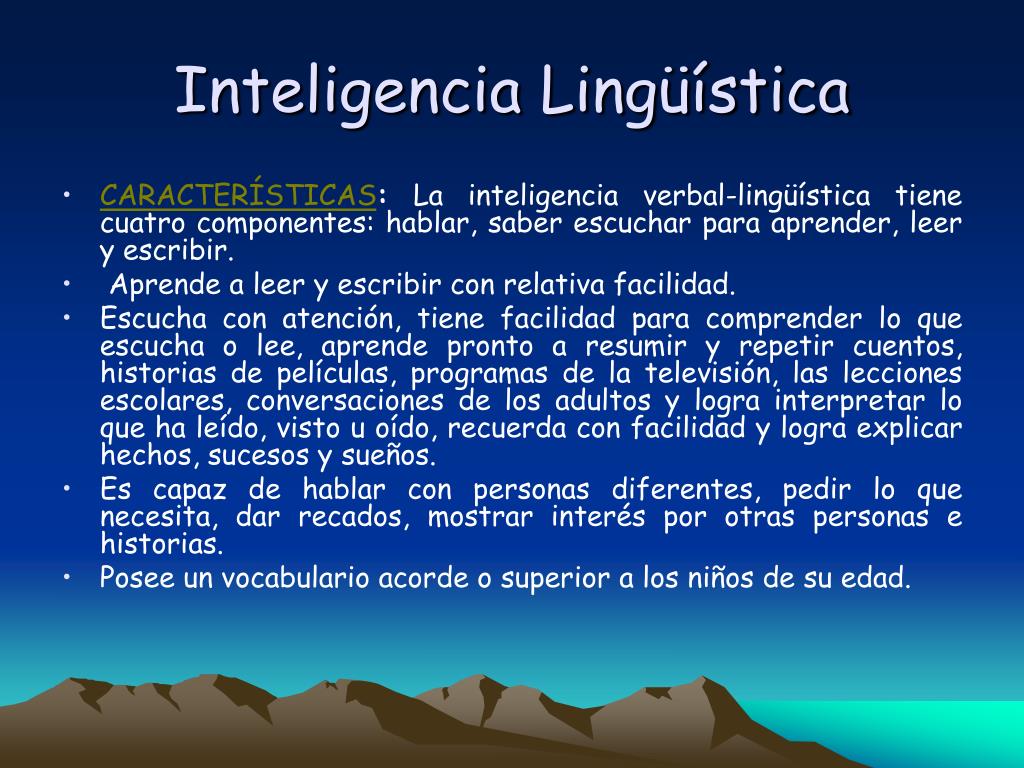 Inteligencia Lingüística

• CARACTERÍSTICAS: La inteligencia verbal-lingüística tiene cuatro componentes: hablar, saber escuchar para aprender, leer y escribir.
• Aprende a leer y escribir con relativa facilidad.
• Escucha con atención, tiene facilidad para comprender lo que escucha o lee, aprende pronto a resumir y repetir cuentos, historias de películas, programas de la televisión, las lecciones escolares, conversaciones de los adultos y logra interpretar lo que ha leído, visto u oído, recuerda con facilidad y logra explicar hechos, sucesos y sueños.
• Es capaz de hablar con personas diferentes, pedir lo que necesita, dar recados, mostrar interés por otras personas e historias.
• Posee un vocabulario acorde o superior a los niños de su edad.